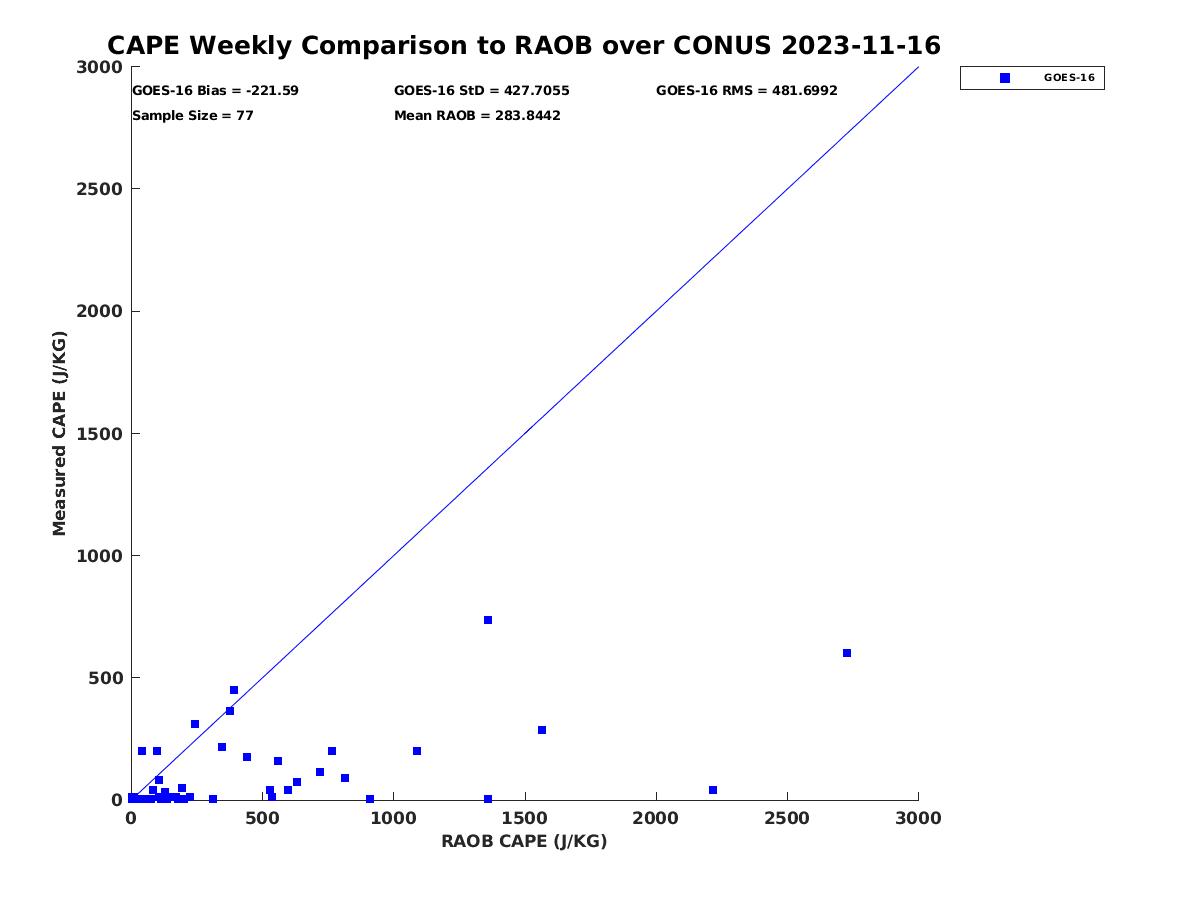 CAPE Weekly Comparison to RAOB over CONUS 2023-11-16

GOES-16 Bias = -221.59
GOES-16 StD = 427.7055
GOES-16 RMS = 481.6992
Sample Size = 77
Mean RAOB = 283.8442

GOES-16

Measured CAPE (J/KG)

3000
2500
2000
1500
1000
500
0

0
500
1000
1500
2000
2500
3000

RAOB CAPE (J/KG)